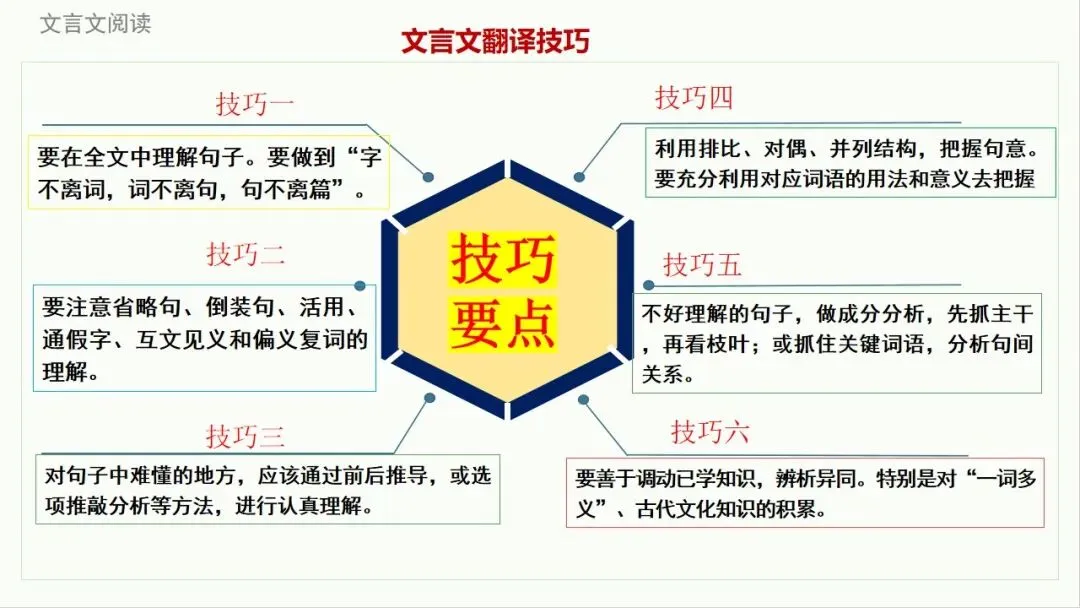 文言文阅读

文言文翻译技巧

技巧一

要在全文中理解句子。要做到“字不离词，词不离句，句不离篇”。

技巧二

要注意省略句、倒装句、活用、通假字、互文见义和偏义复词的理解。

技巧三

对句子中难懂的地方，应该通过前后推导，或选项推敲分析等方法，进行认真理解。

技巧要点

技巧四

利用排比、对偶、并列结构，把握句意。要充分利用对应词语的用法和意义去把握

技巧五

不好理解的句子，做成分分析，先抓主干，再看枝叶；或抓住关键词语，分析句间关系。

技巧六

要善于调动已学知识，辨析异同。特别是对“一词多义”、古代文化知识的积累。